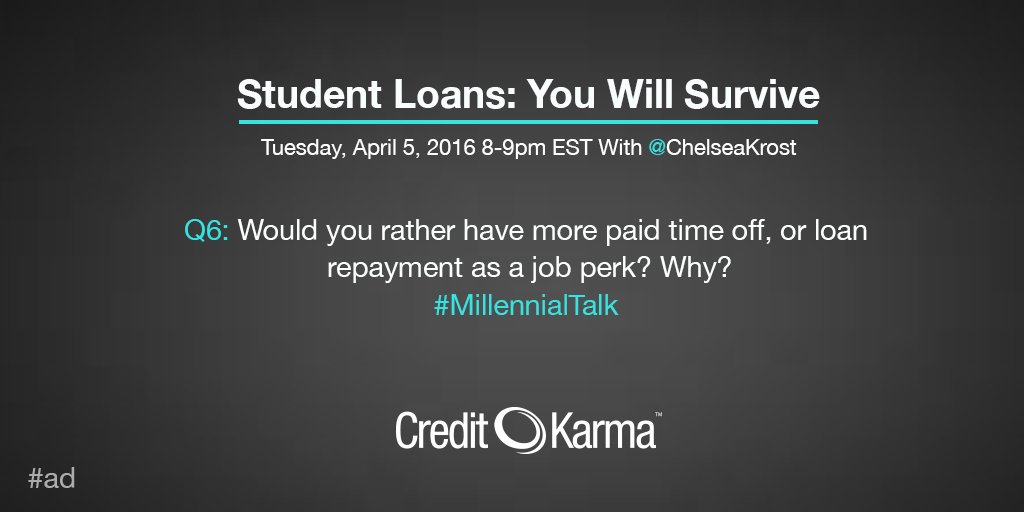 Student Loans: You Will Survive

Tuesday, April 5, 2016 8-9pm EST With @ChelseaKrost

Q6: Would you rather have more paid time off, or loan repayment as a job perk? Why?
#MillennialTalk

Credit Karma™

#ad